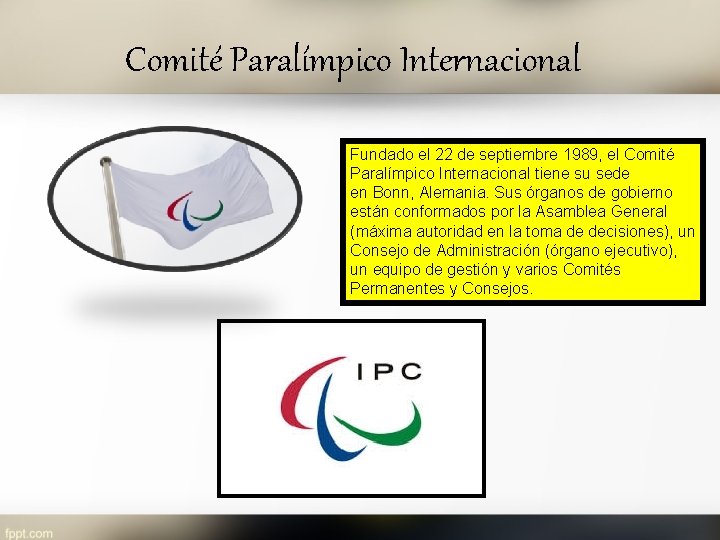 Comité Paralímpico Internacional

Fundado el 22 de septiembre 1989, el Comité Paralímpico Internacional tiene su sede en Bonn, Alemania. Sus órganos de gobierno están conformados por la Asamblea General (máxima autoridad en la toma de decisiones), un Consejo de Administración (órgano ejecutivo), un equipo de gestión y varios Comités Permanentes y Consejos.

IPC

fppt.com